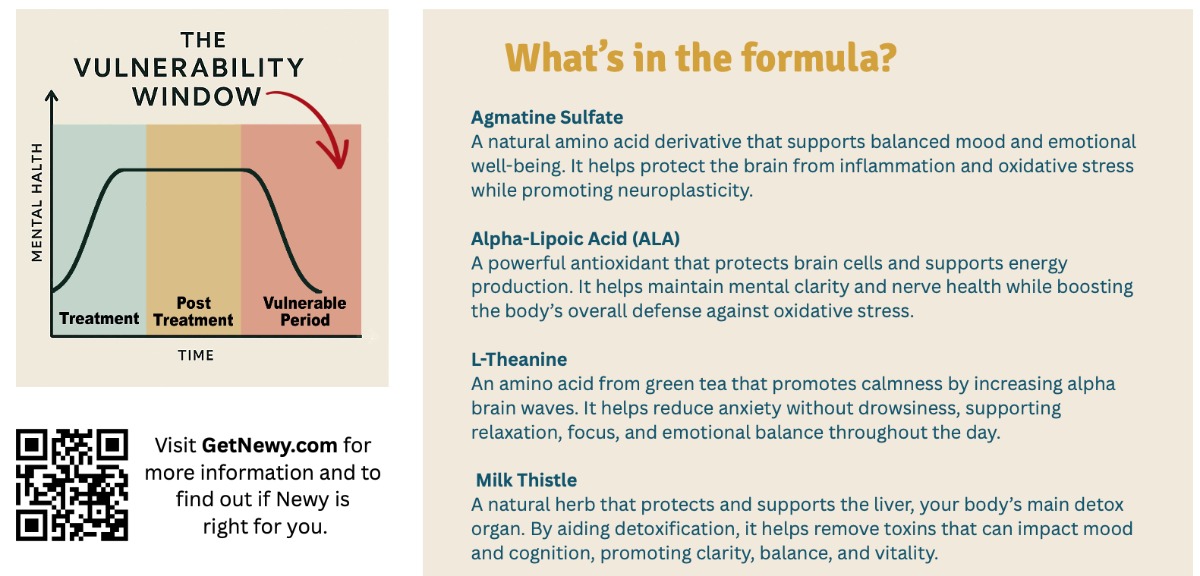 THE VULNERABILITY WINDOW

MENTAL HALTH

Treatment

Post Treatment

Vulnerable Period

TIME

Visit **GetNewy.com** for more information and to find out if Newy is right for you.

What's in the formula?

**Agmatine Sulfate**
A natural amino acid derivative that supports balanced mood and emotional well-being. It helps protect the brain from inflammation and oxidative stress while promoting neuroplasticity.

**Alpha-Lipoic Acid (ALA)**
A powerful antioxidant that protects brain cells and supports energy production. It helps maintain mental clarity and nerve health while boosting the body's overall defense against oxidative stress.

**L-Theanine**
An amino acid from green tea that promotes calmness by increasing alpha brain waves. It helps reduce anxiety without drowsiness, supporting relaxation, focus, and emotional balance throughout the day.

**Milk Thistle**
A natural herb that protects and supports the liver, your body's main detox organ. By aiding detoxification, it helps remove toxins that can impact mood and cognition, promoting clarity, balance, and vitality.